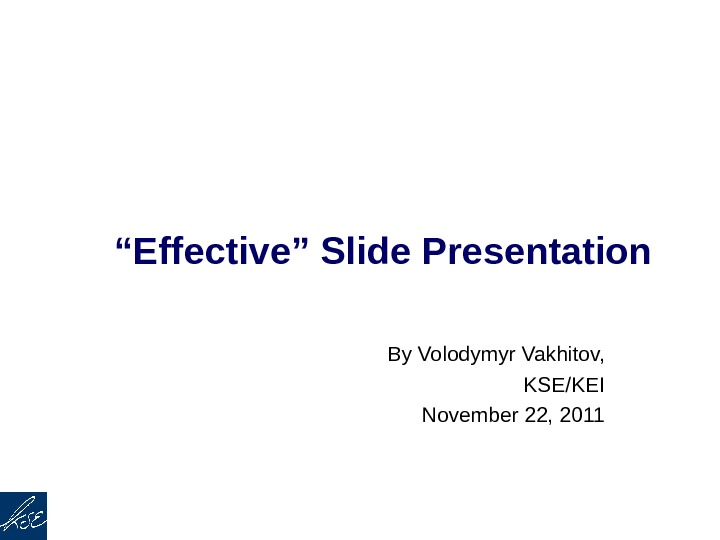 “Effective” Slide Presentation

By Volodymyr Vakhitov,
KSE/KEI
November 22, 2011

KSE